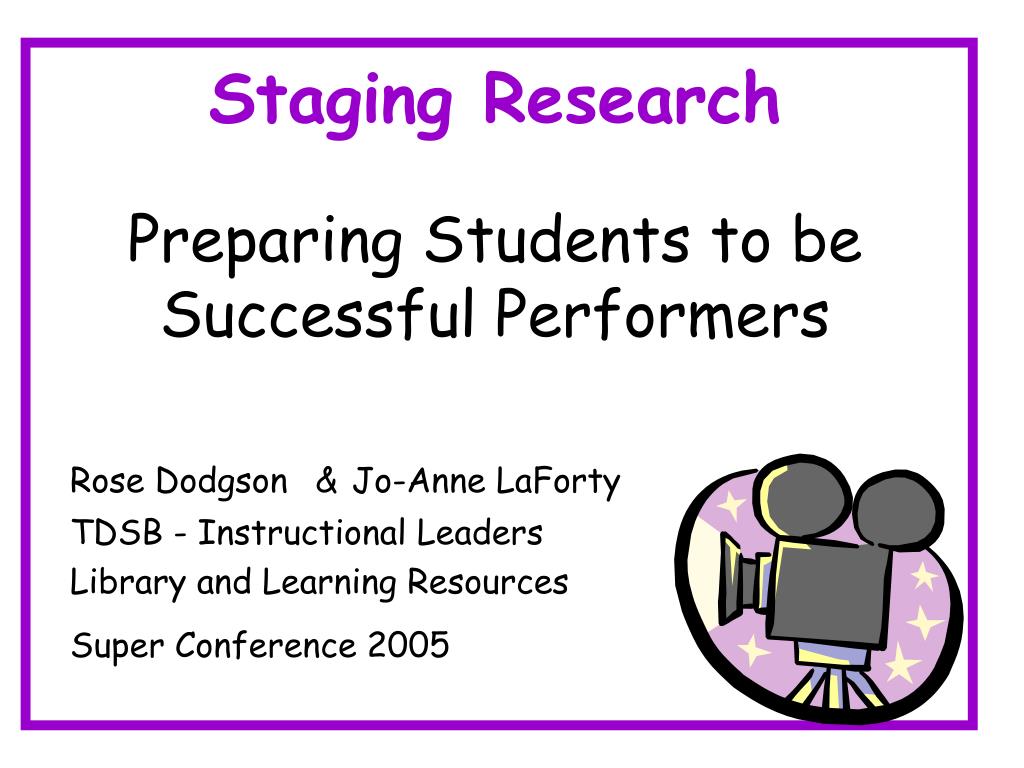 Staging Research

Preparing Students to be Successful Performers

Rose Dodgson & Jo-Anne LaForty
TDSB - Instructional Leaders
Library and Learning Resources

Super Conference 2005